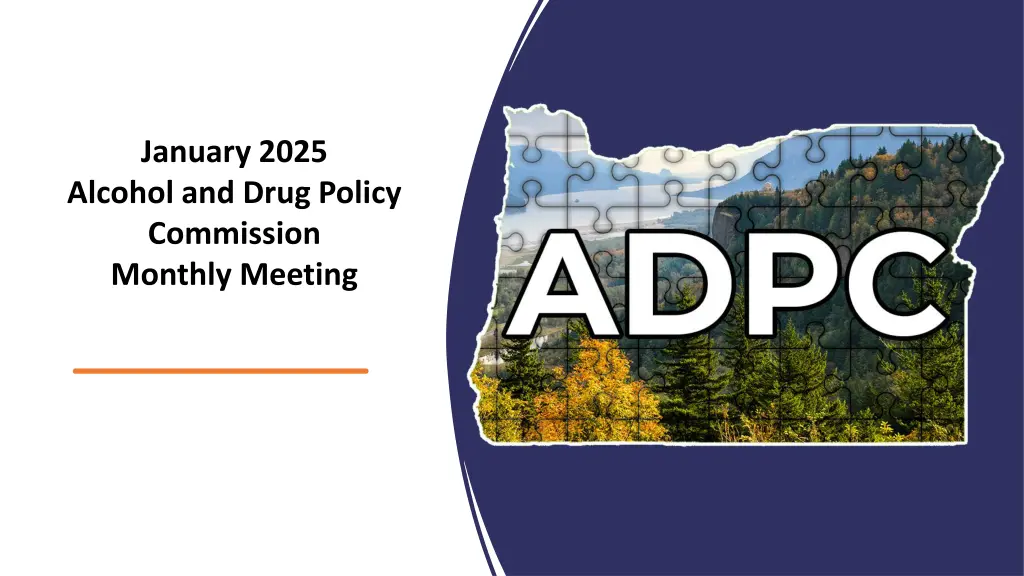 January 2025
Alcohol and Drug Policy
Commission
Monthly Meeting

ADPC